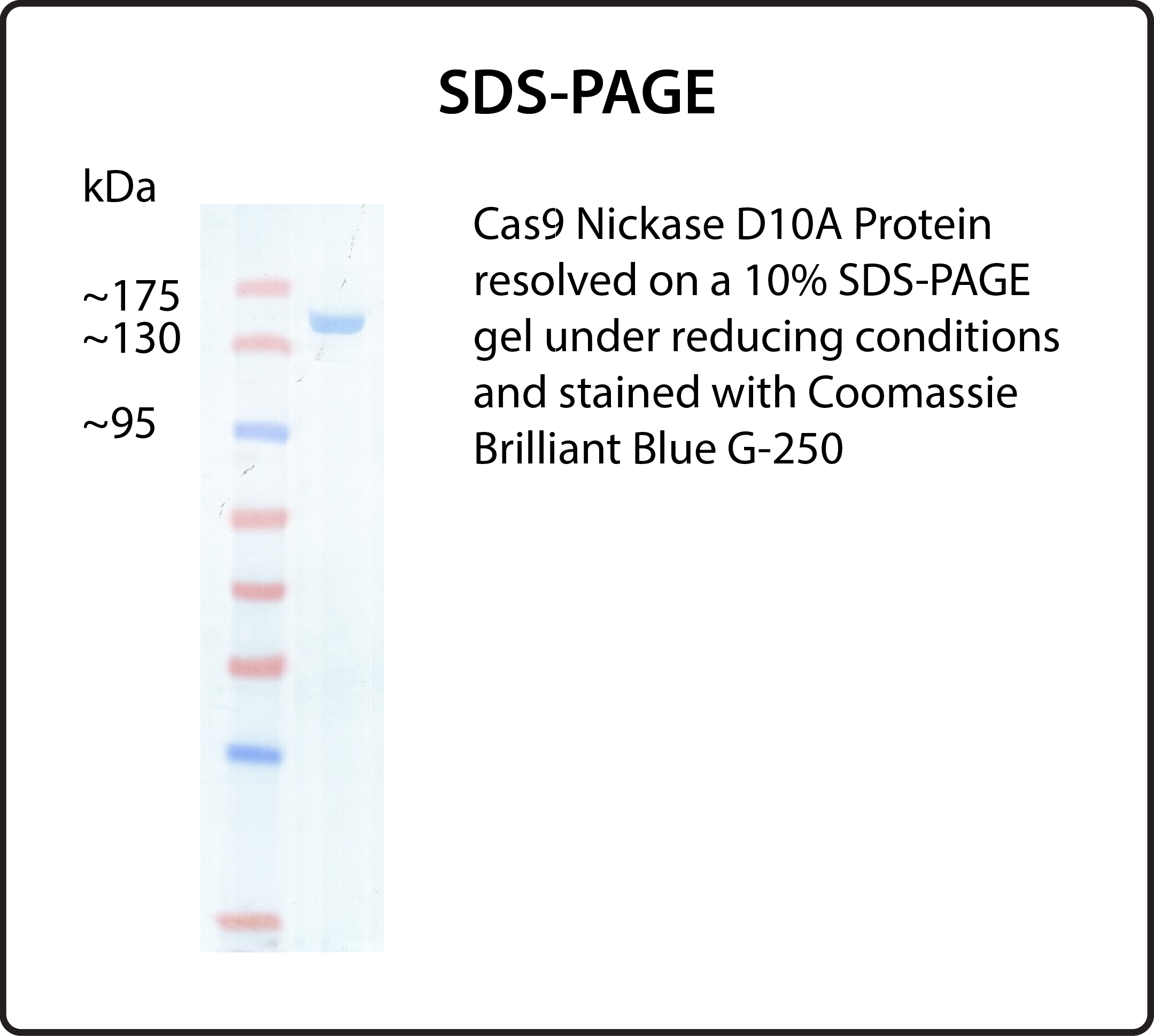 SDS-PAGE

kDa

~175
~130

~95

Cas9 Nickase D10A Protein resolved on a 10% SDS-PAGE gel under reducing conditions and stained with Coomassie Brilliant Blue G-250